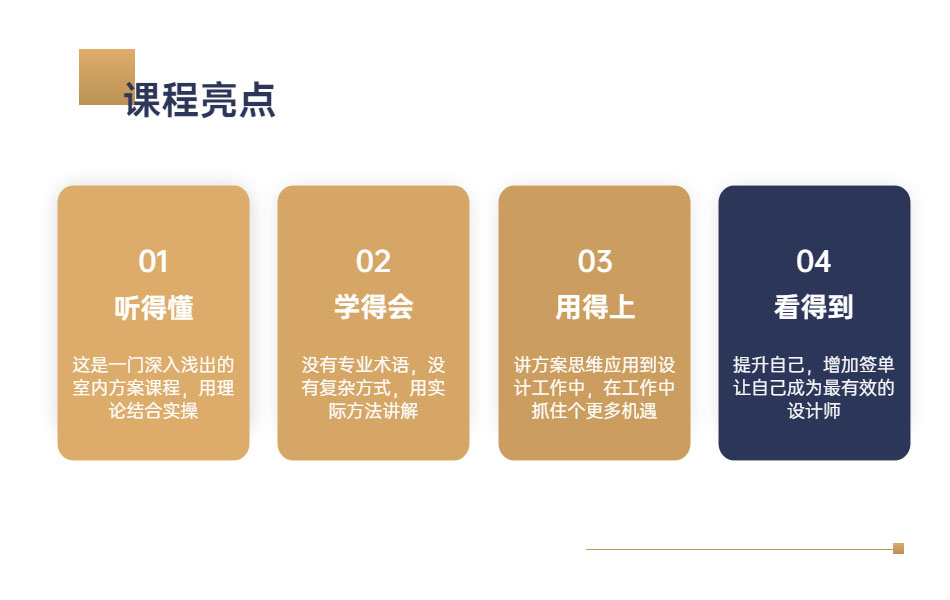 课程亮点

01
听得懂
这是一门深入浅出的室内方案课程，用理论结合实操

02
学得会
没有专业术语，没有复杂方式，用实际方法讲解

03
用得上
讲方案思维应用到设计工作中，在工作中抓住个更多机遇

04
看得到
提升自己，增加签单让自己成为最有效的设计师